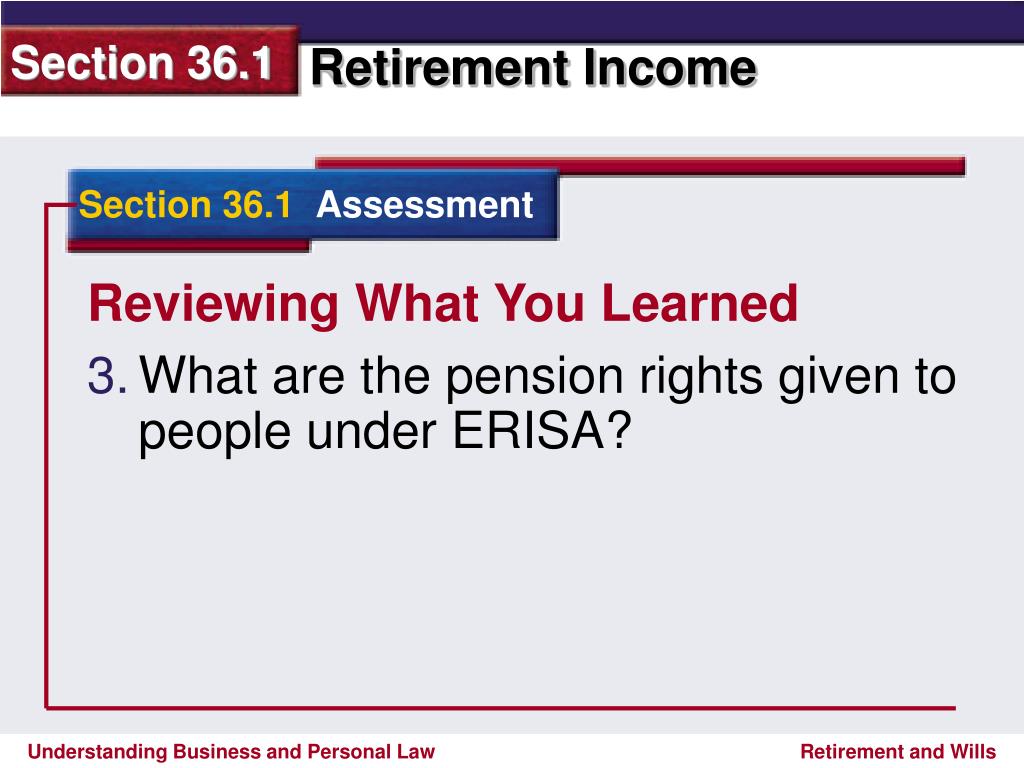 Section 36.1 Retirement Income

Section 36.1 Assessment

Reviewing What You Learned

3. What are the pension rights given to people under ERISA?

Understanding Business and Personal Law

Retirement and Wills